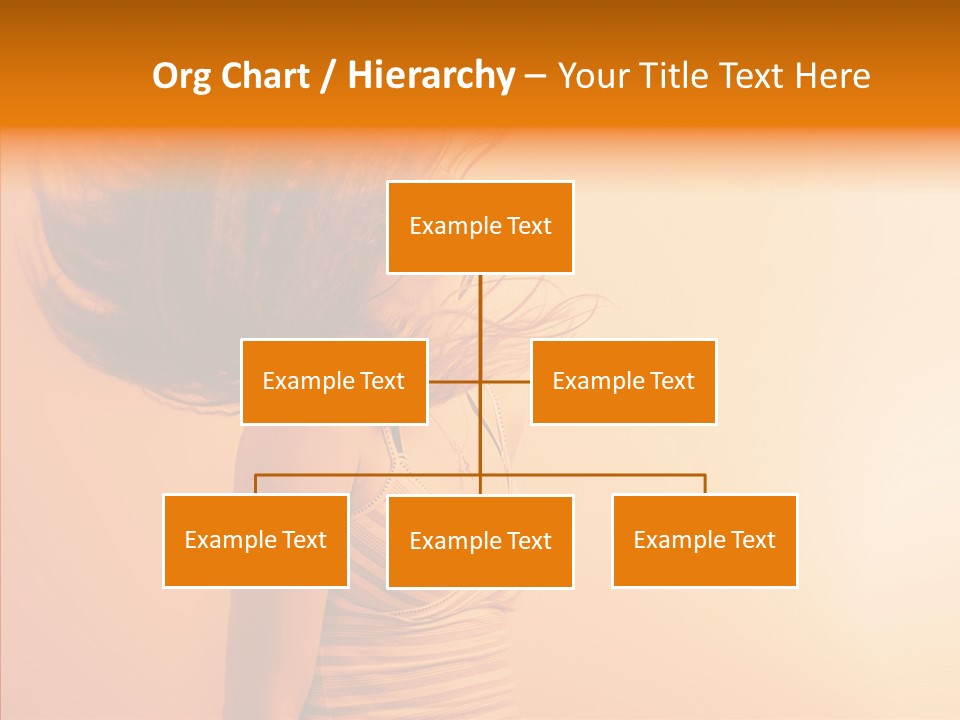 Org Chart / Hierarchy – Your Title Text Here

Example Text

Example Text

Example Text

Example Text

Example Text

Example Text